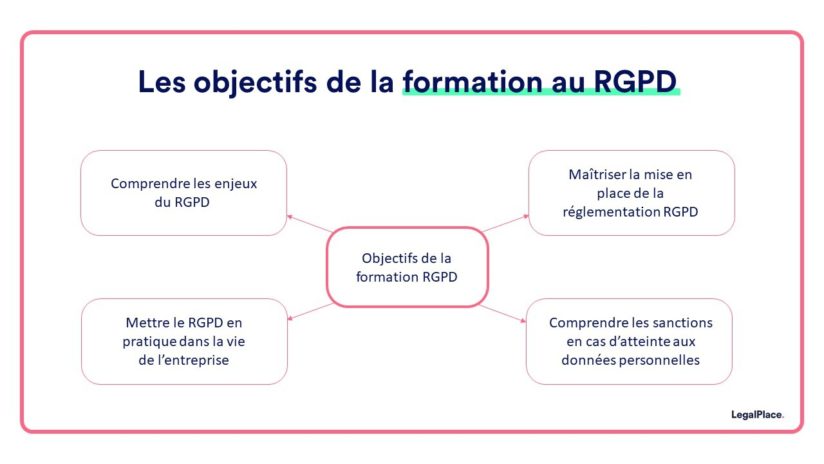 Les objectifs de la formation au RGPD

Comprendre les enjeux du RGPD

Maîtriser la mise en place de la réglementation RGPD

Objectifs de la formation RGPD

Mettre le RGPD en pratique dans la vie de l'entreprise

Comprendre les sanctions en cas d'atteinte aux données personnelles

LegalPlace.